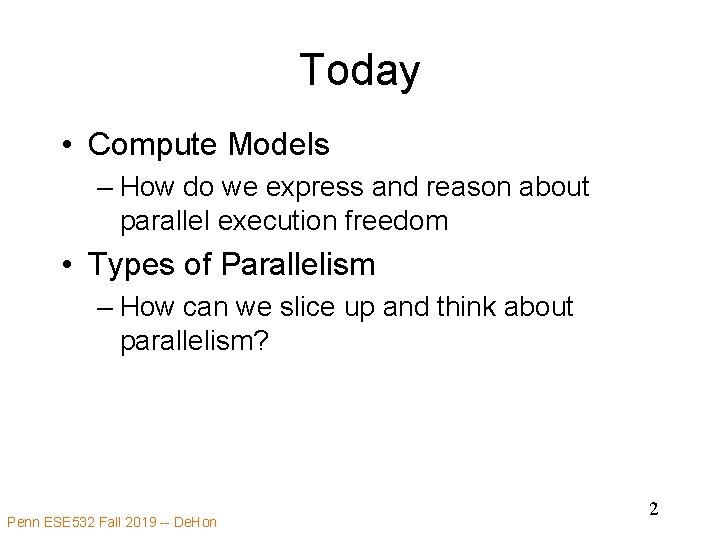 Today

• Compute Models
– How do we express and reason about parallel execution freedom

• Types of Parallelism
– How can we slice up and think about parallelism?

2

Penn ESE532 Fall 2019 -- DeHon